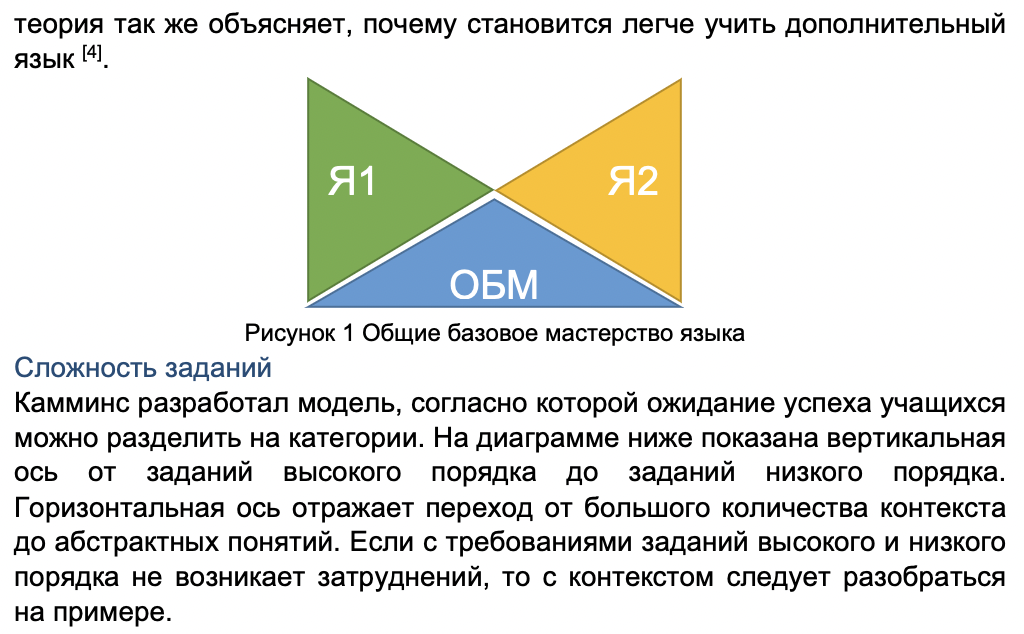 теория так же объясняет, почему становится легче учить дополнительный язык $^{[4]}$.

Я1

Я2

ОБМ

Рисунок 1 Общие базовое мастерство языка

Сложность заданий

Камминс разработал модель, согласно которой ожидание успеха учащихся можно разделить на категории. На диаграмме ниже показана вертикальная ось от заданий высокого порядка до заданий низкого порядка. Горизонтальная ось отражает переход от большого количества контекста до абстрактных понятий. Если с требованиями заданий высокого и низкого порядка не возникает затруднений, то с контекстом следует разобраться на примере.